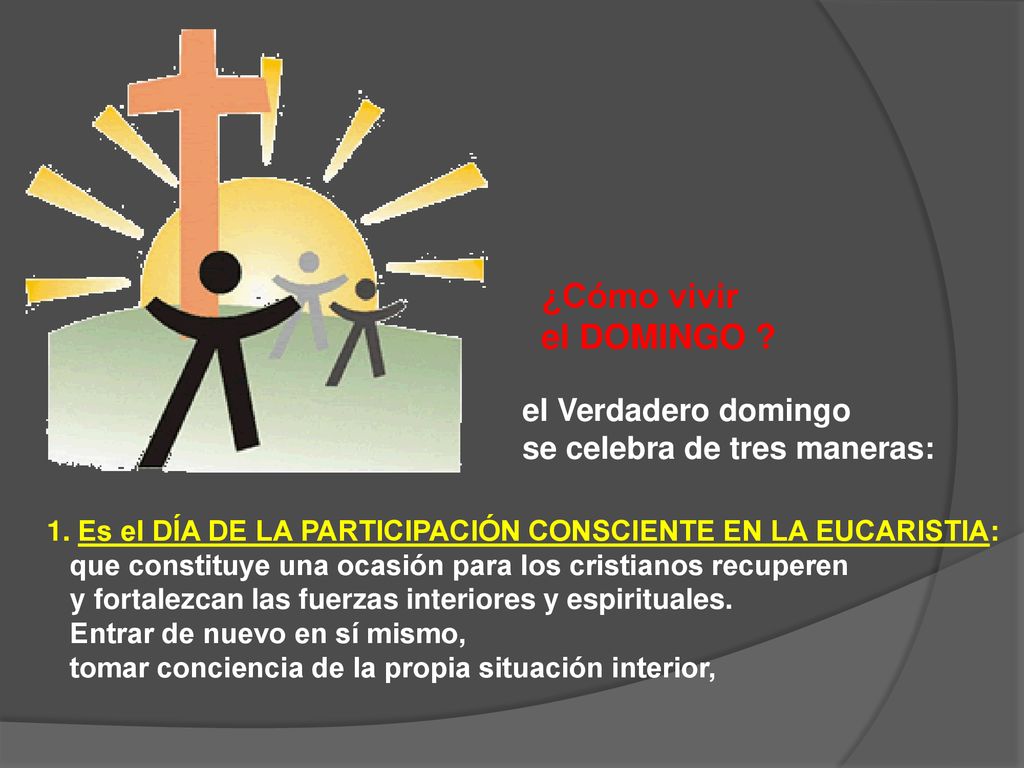 ¿Cómo vivir
el DOMINGO ?

el Verdadero domingo
se celebra de tres maneras:

1. Es el DÍA DE LA PARTICIPACIÓN CONSCIENTE EN LA EUCARISTIA:
que constituye una ocasión para los cristianos recuperen
y fortalezcan las fuerzas interiores y espirituales.
Entrar de nuevo en sí mismo,
tomar conciencia de la propia situación interior,